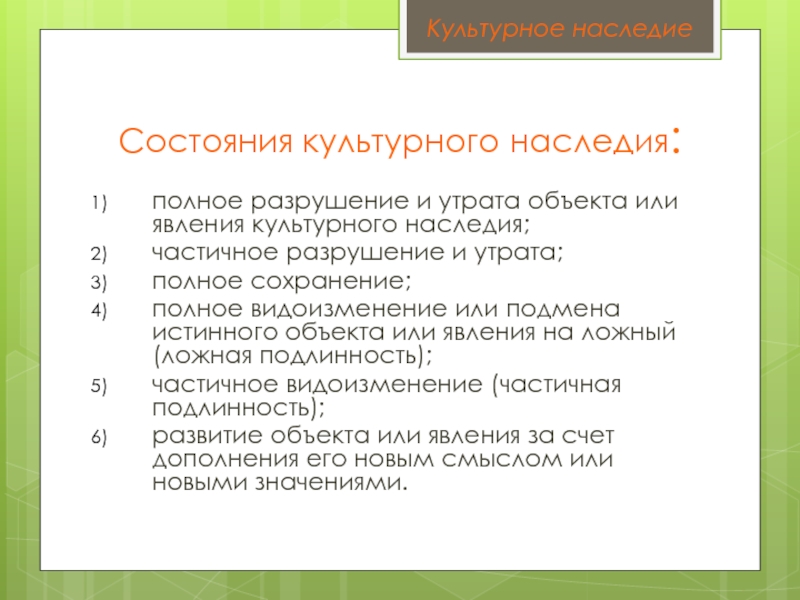 Культурное наследие

Состояния культурного наследия:

1) полное разрушение и утрата объекта или явления культурного наследия;
2) частичное разрушение и утрата;
3) полное сохранение;
4) полное видоизменение или подмена истинного объекта или явления на ложный (ложная подлинность);
5) частичное видоизменение (частичная подлинность);
6) развитие объекта или явления за счет дополнения его новым смыслом или новыми значениями.